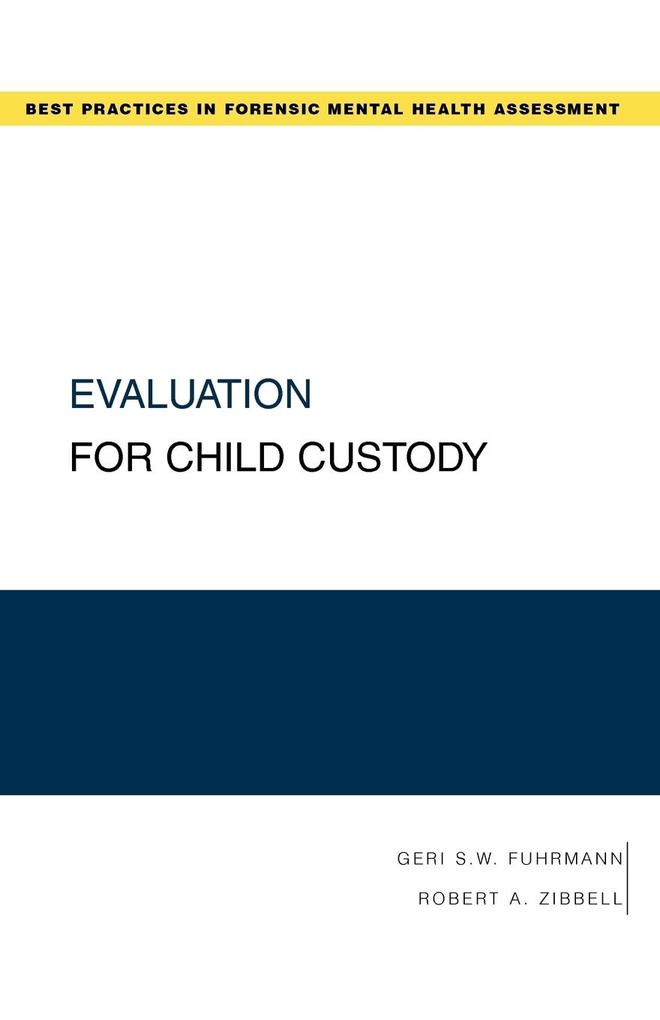 BEST PRACTICES IN FORENSIC MENTAL HEALTH ASSESSMENT

EVALUATION
FOR CHILD CUSTODY

GERI S.W. FUHRMANN
ROBERT A. ZIBBELL